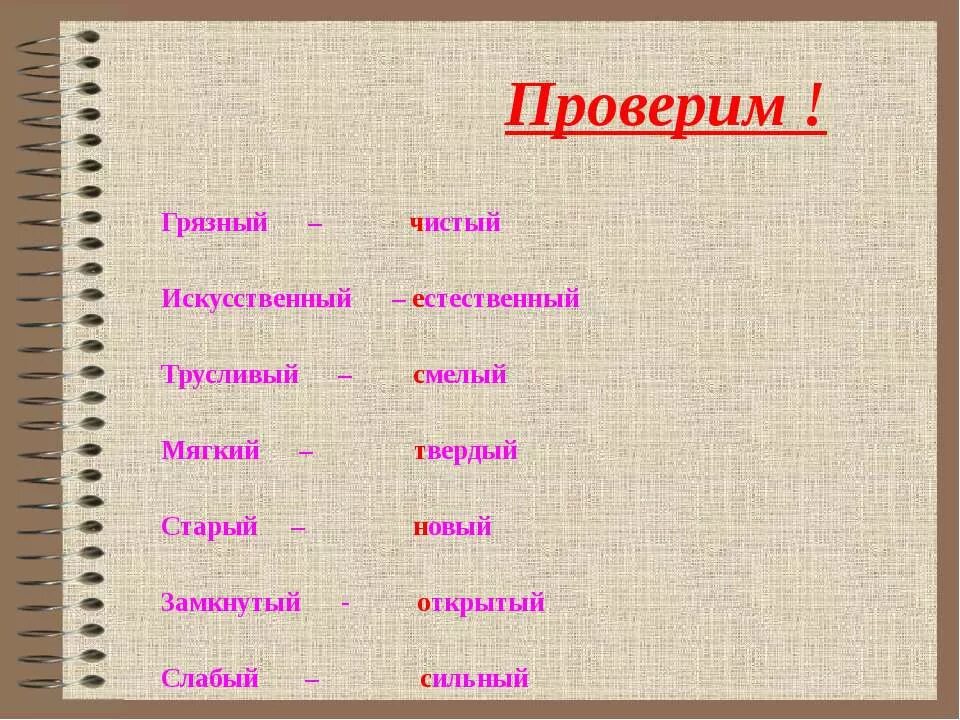 Проверим !

Грязный – чистый

Искусственный – естественный

Трусливый – смелый

Мягкий – твердый

Старый – новый

Замкнутый - открытый

Слабый – сильный